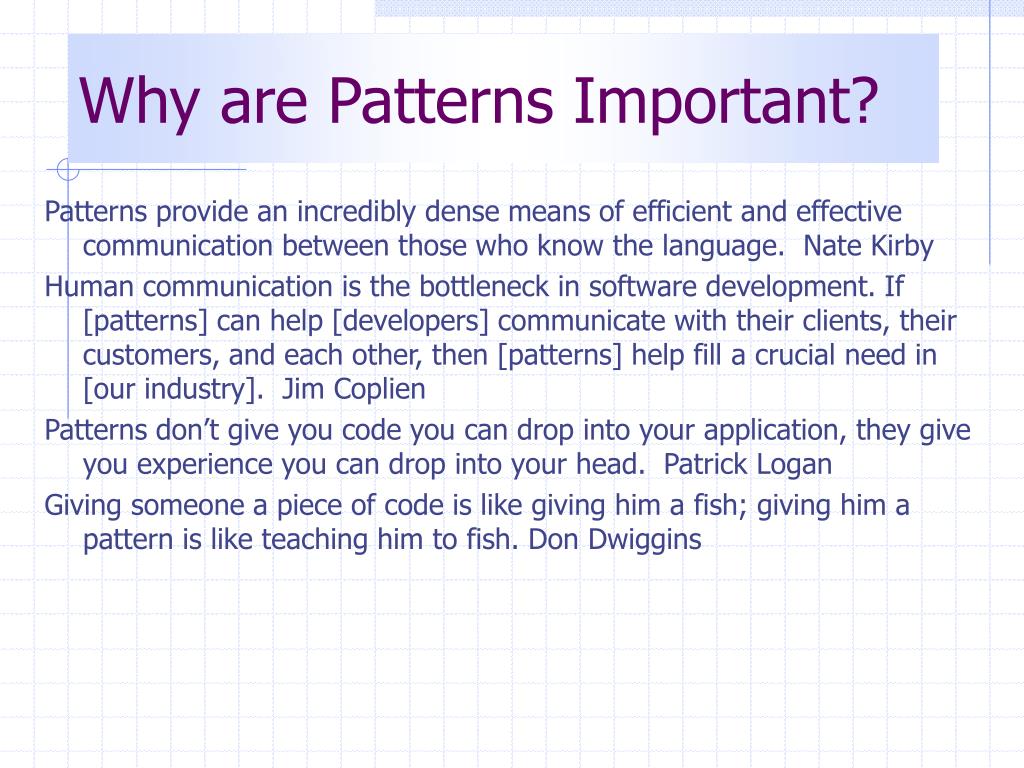 Why are Patterns Important?

Patterns provide an incredibly dense means of efficient and effective communication between those who know the language.  Nate Kirby

Human communication is the bottleneck in software development. If [patterns] can help [developers] communicate with their clients, their customers, and each other, then [patterns] help fill a crucial need in [our industry].  Jim Coplien

Patterns don’t give you code you can drop into your application, they give you experience you can drop into your head.  Patrick Logan

Giving someone a piece of code is like giving him a fish; giving him a pattern is like teaching him to fish. Don Dwiggins